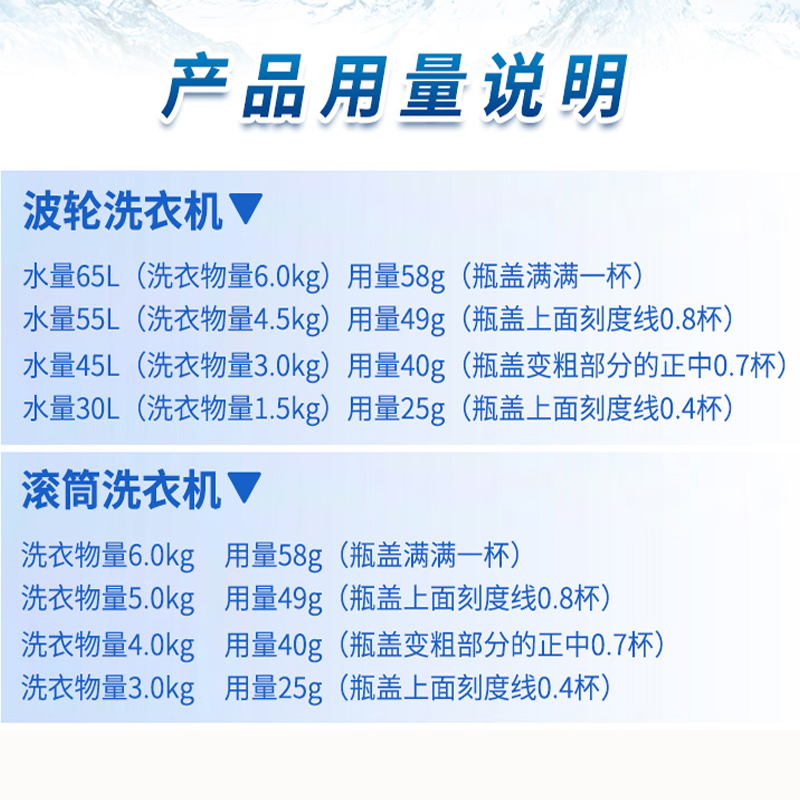 产品用量说明

波轮洗衣机▼

水量65L（洗衣物量6.0kg）用量58g（瓶盖满满一杯）
水量55L（洗衣物量4.5kg）用量49g（瓶盖上面刻度线0.8杯）
水量45L（洗衣物量3.0kg）用量40g（瓶盖变粗部分的正中0.7杯）
水量30L（洗衣物量1.5kg）用量25g（瓶盖上面刻度线0.4杯）

滚筒洗衣机▼

洗衣物量6.0kg 用量58g（瓶盖满满一杯）
洗衣物量5.0kg 用量49g（瓶盖上面刻度线0.8杯）
洗衣物量4.0kg 用量40g（瓶盖变粗部分的正中0.7杯）
洗衣物量3.0kg 用量25g（瓶盖上面刻度线0.4杯）